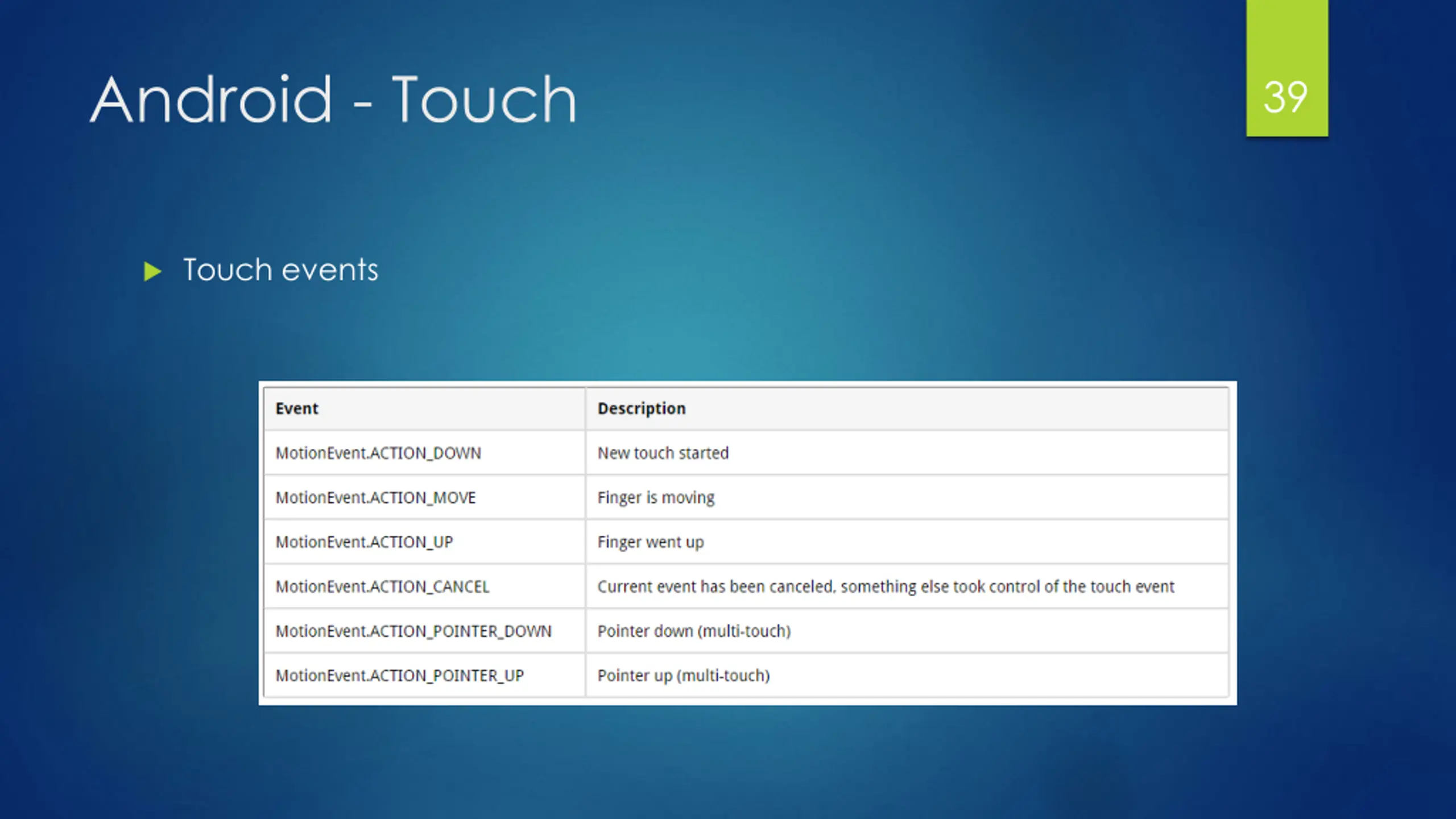 Android - Touch

39

Touch events

| Event | Description |
|---|---|
| MotionEvent.ACTION_DOWN | New touch started |
| MotionEvent.ACTION_MOVE | Finger is moving |
| MotionEvent.ACTION_UP | Finger went up |
| MotionEvent.ACTION_CANCEL | Current event has been canceled, something else took control of the touch event |
| MotionEvent.ACTION_POINTER_DOWN | Pointer down (multi-touch) |
| MotionEvent.ACTION_POINTER_UP | Pointer up (multi-touch) |